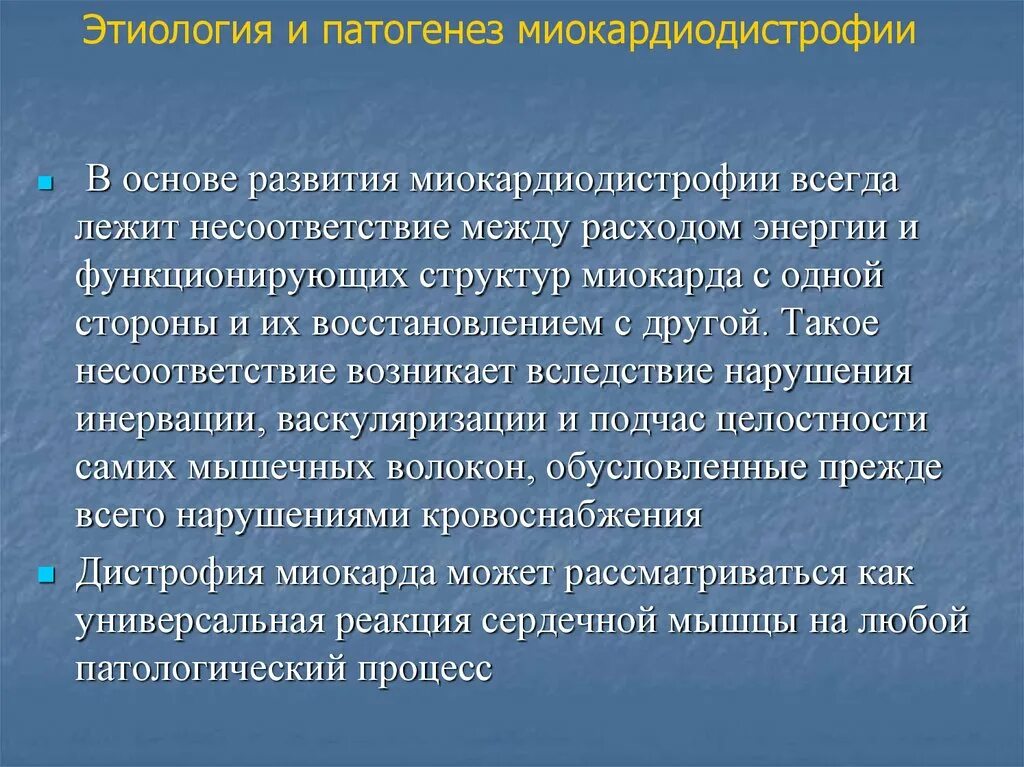 Этиология и патогенез миокардиодистрофии

В основе развития миокардиодистрофии всегда лежит несоответствие между расходом энергии и функционирующих структур миокарда с одной стороны и их восстановлением с другой. Такое несоответствие возникает вследствие нарушения инервации, васкуляризации и подчас целостности самих мышечных волокон, обусловленные прежде всего нарушениями кровоснабжения

Дистрофия миокарда может рассматриваться как универсальная реакция сердечной мышцы на любой патологический процесс